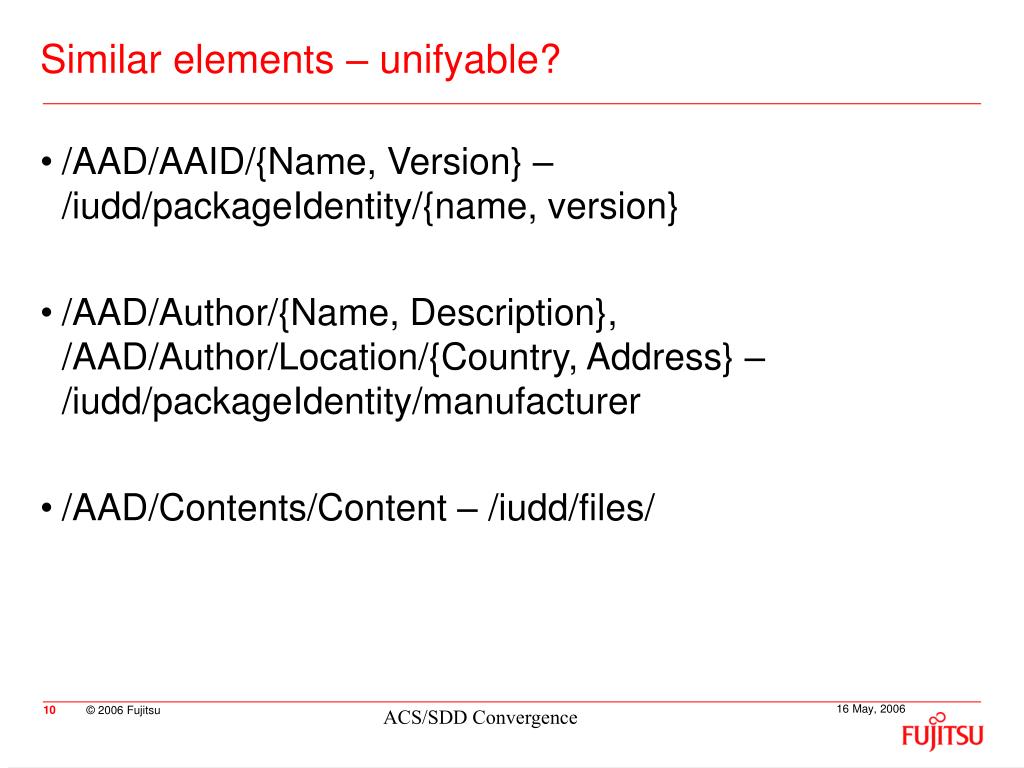 Similar elements – unifyable?

• /AAD/AAID/{Name, Version} – /iudd/packageIdentity/{name, version}

• /AAD/Author/{Name, Description}, /AAD/Author/Location/{Country, Address} – /iudd/packageIdentity/manufacturer

• /AAD/Contents/Content – /iudd/files/

10 © 2006 Fujitsu

ACS/SDD Convergence

16 May, 2006

FUJITSU